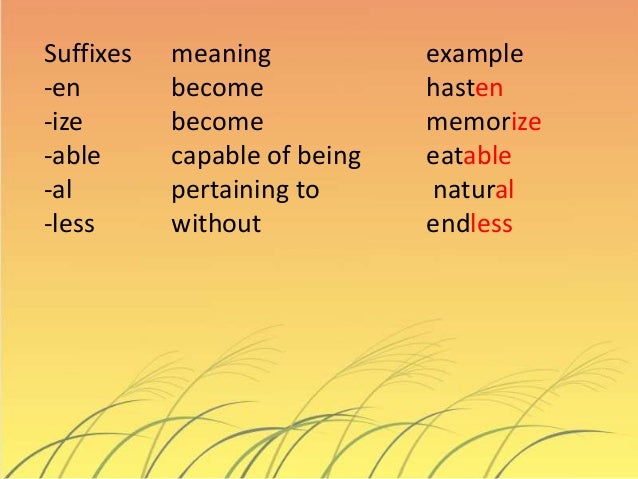 | Suffixes | meaning | example |
|---|---|---|
| -en | become | hasten |
| -ize | become | memorize |
| -able | capable of being | eatable |
| -al | pertaining to | natural |
| -less | without | endless |